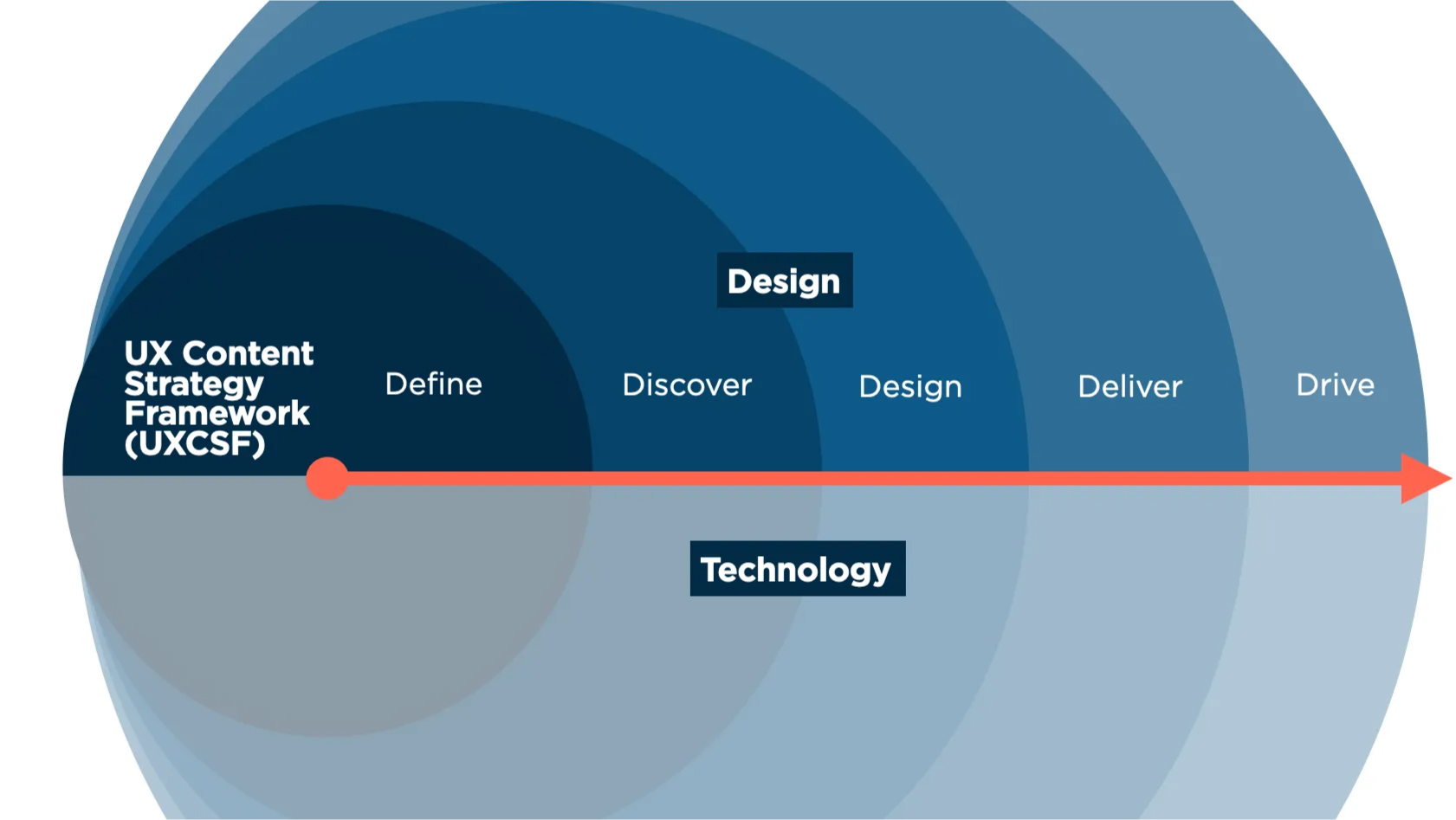 Design

UX Content Strategy Framework (UXCSF)

Define

Discover

Design

Deliver

Drive

Technology